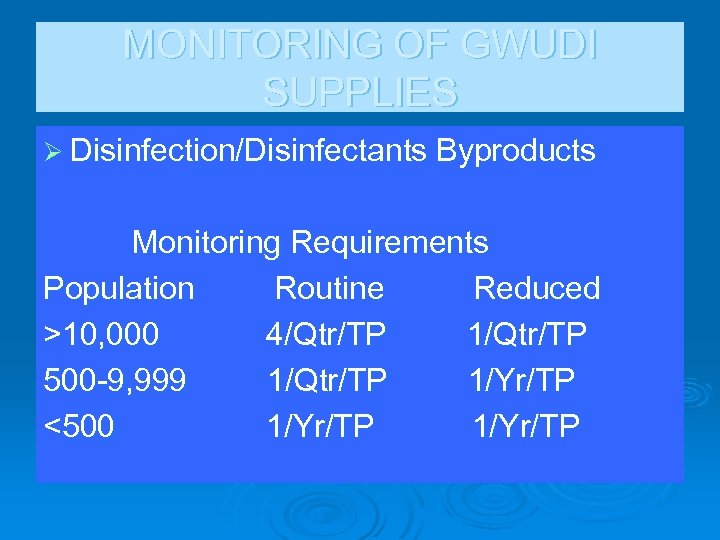 MONITORING OF GWUDI SUPPLIES

➢ Disinfection/Disinfectants Byproducts

Monitoring Requirements

| Population | Routine | Reduced |
|---|---|---|
| >10,000 | 4/Qtr/TP | 1/Qtr/TP |
| 500-9,999 | 1/Qtr/TP | 1/Yr/TP |
| <500 | 1/Yr/TP | 1/Yr/TP |